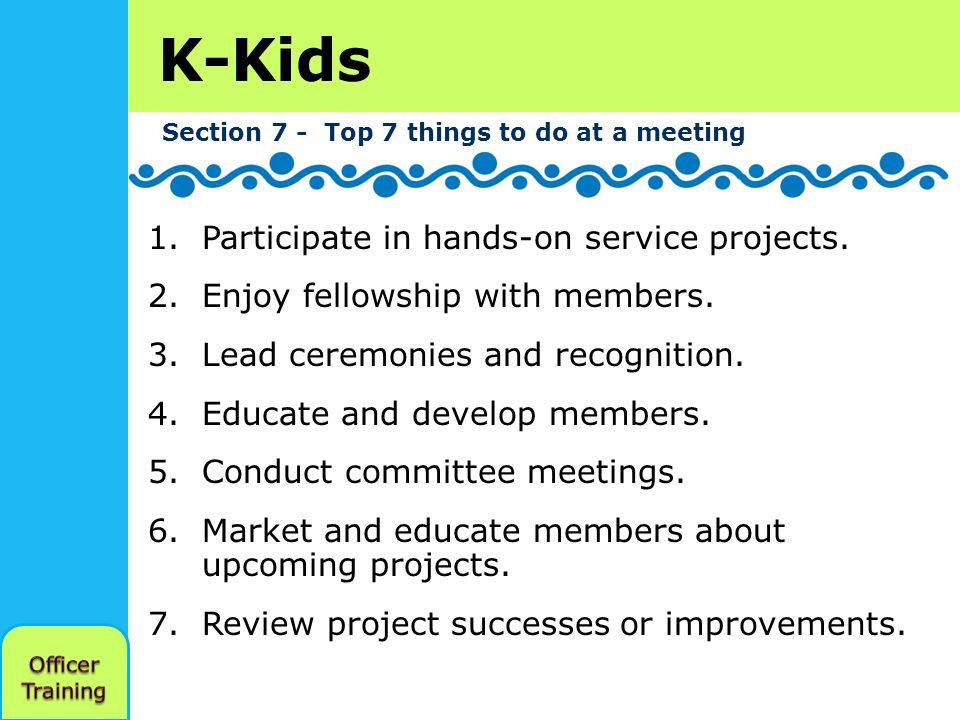 K-Kids

Section 7 - Top 7 things to do at a meeting

1. Participate in hands-on service projects.
2. Enjoy fellowship with members.
3. Lead ceremonies and recognition.
4. Educate and develop members.
5. Conduct committee meetings.
6. Market and educate members about upcoming projects.
7. Review project successes or improvements.

Officer Training